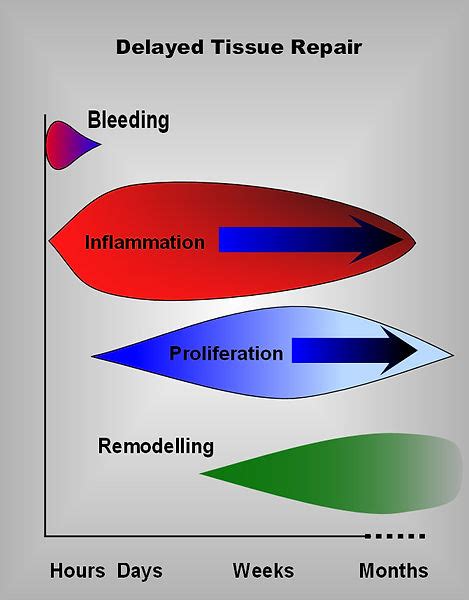 Delayed Tissue Repair

Bleeding

Inflammation

Proliferation

Remodelling

Hours Days Weeks Months